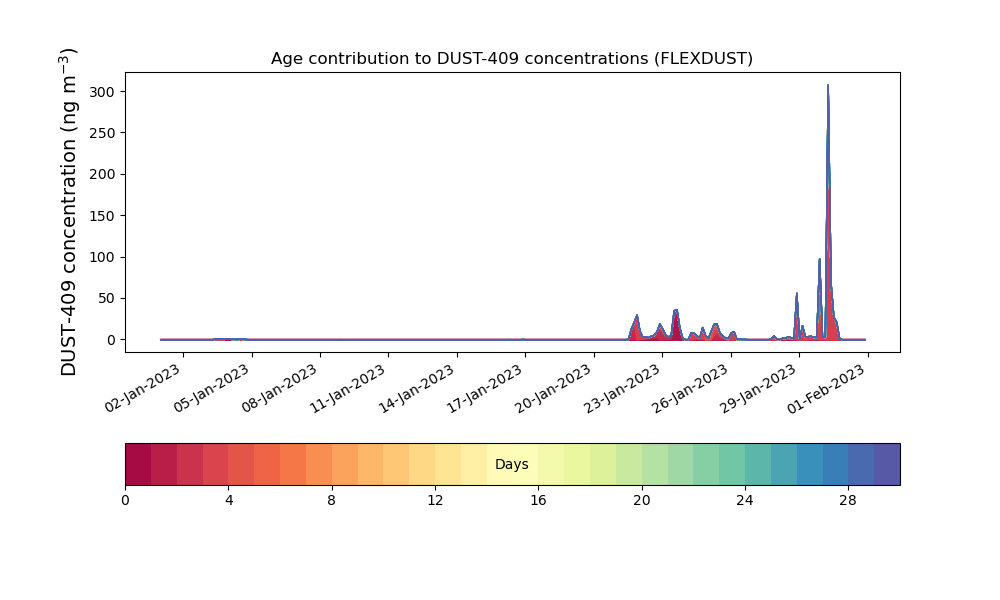 Age contribution to DUST-409 concentrations (FLEXDUST)

DUST-409 concentration (ng m$^{-3}$)

300
250
200
150
100
50
0

02-Jan-2023
05-Jan-2023
08-Jan-2023
11-Jan-2023
14-Jan-2023
17-Jan-2023
20-Jan-2023
23-Jan-2023
26-Jan-2023
29-Jan-2023
01-Feb-2023

Days

0
4
8
12
16
20
24
28